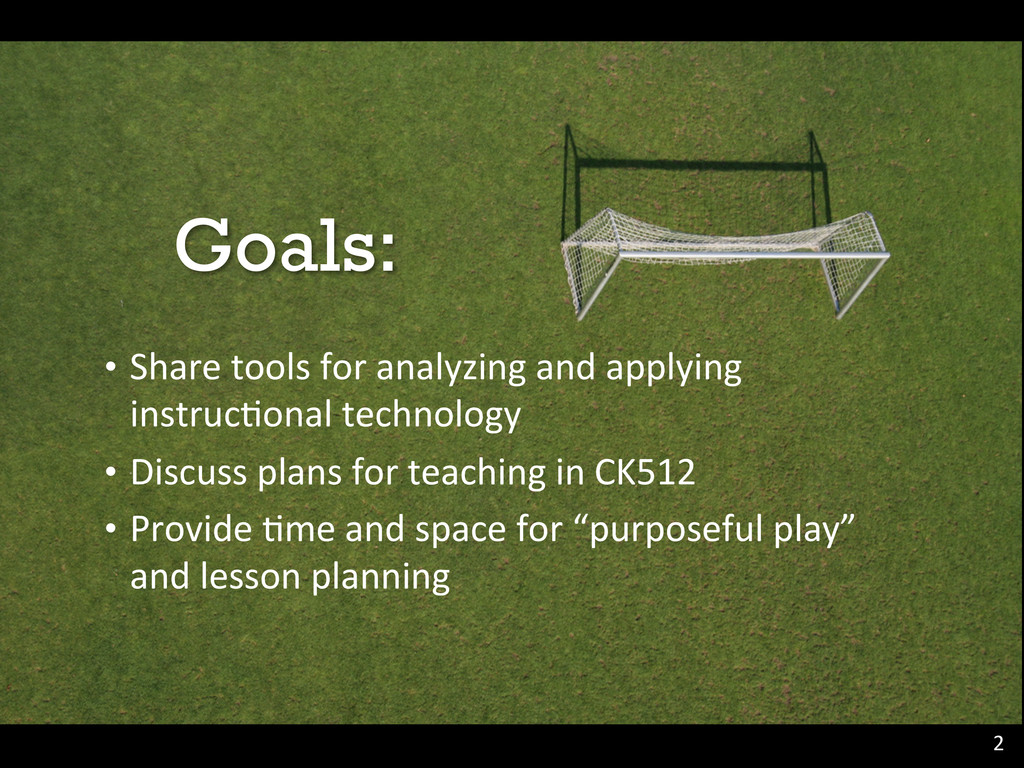 Goals:

• Share tools for analyzing and applying instructional technology
• Discuss plans for teaching in CK512
• Provide time and space for “purposeful play” and lesson planning

2